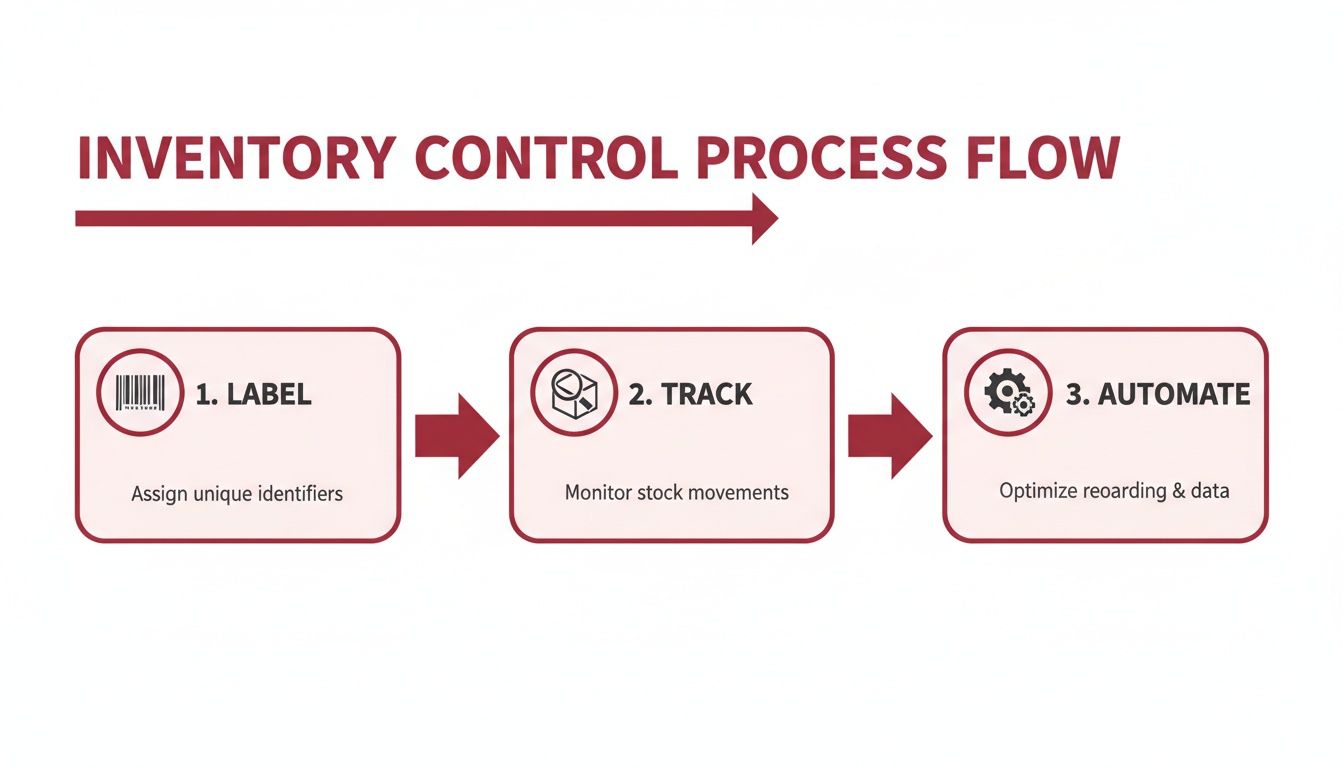 INVENTORY CONTROL PROCESS FLOW

1. LABEL

Assign unique identifiers

2. TRACK

Monitor stock movements

3. AUTOMATE

Optimize reoarding & data